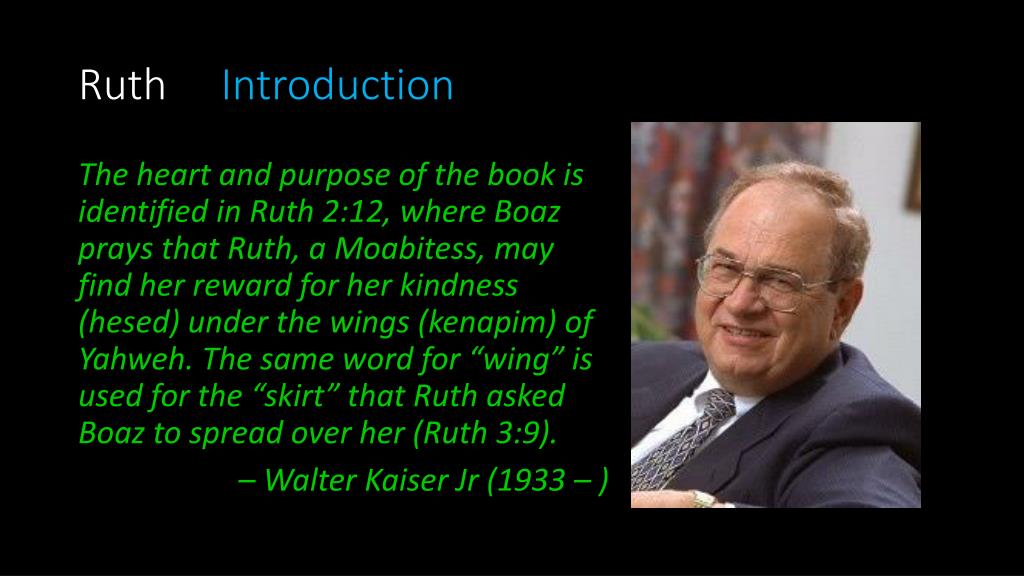 Ruth Introduction

The heart and purpose of the book is identified in Ruth 2:12, where Boaz prays that Ruth, a Moabitess, may find her reward for her kindness (hesed) under the wings (kenapim) of Yahweh. The same word for “wing” is used for the “skirt” that Ruth asked Boaz to spread over her (Ruth 3:9).

– Walter Kaiser Jr (1933 – )